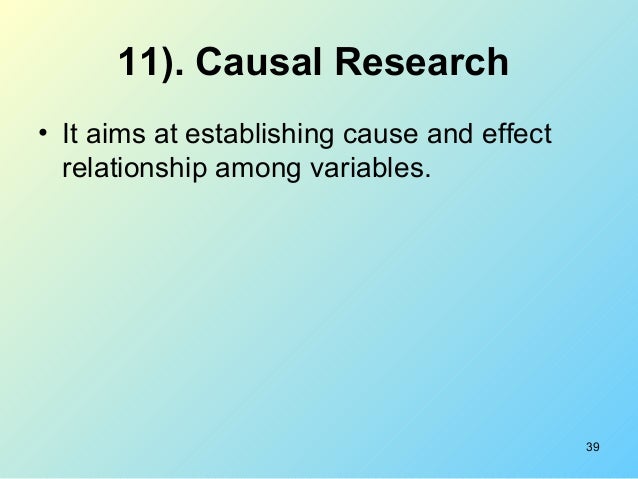 11). Causal Research

• It aims at establishing cause and effect relationship among variables.

39